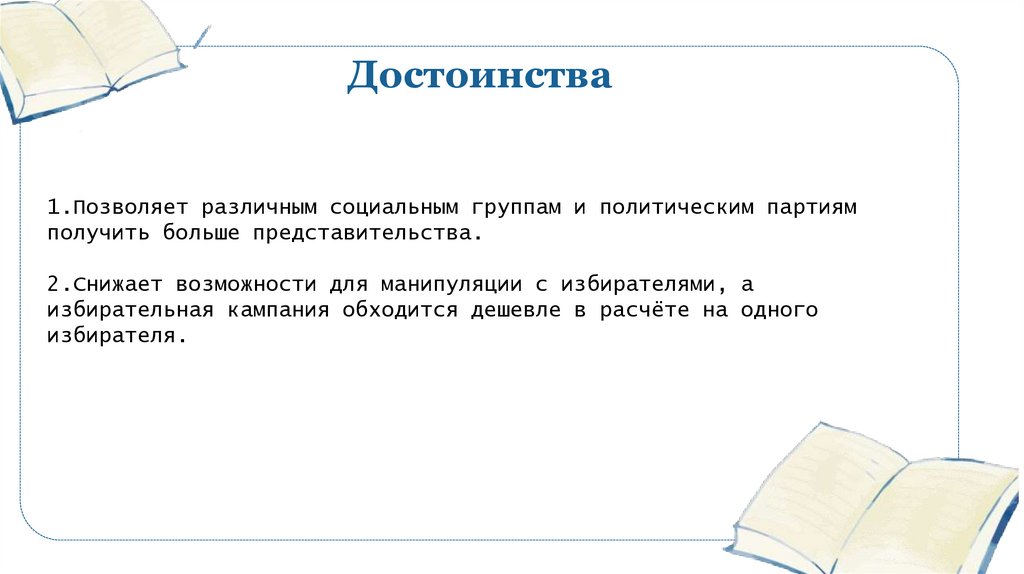 Достоинства

1.Позволяет различным социальным группам и политическим партиям получить больше представительства.

2.Снижает возможности для манипуляции с избирателями, а избирательная кампания обходится дешевле в расчёте на одного избирателя.